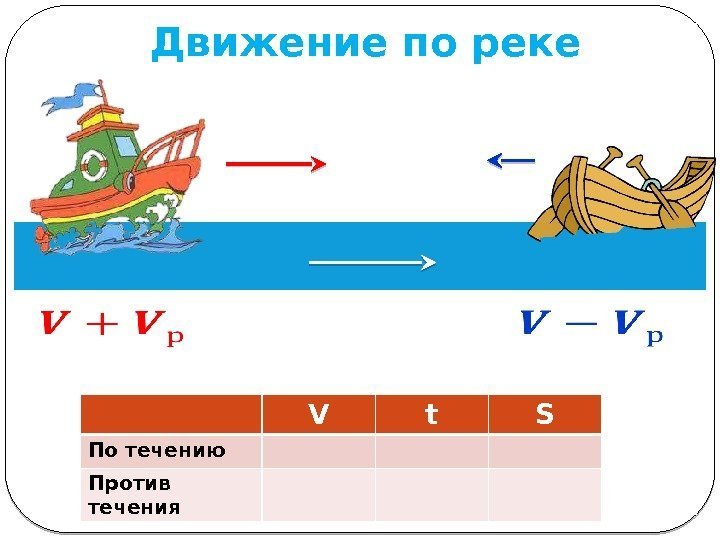 Движение по реке

$V + V_р$

$V - V_р$

| | V | t | S |
|---|---|---|---|
| По течению | | | |
| Против течения | | | |